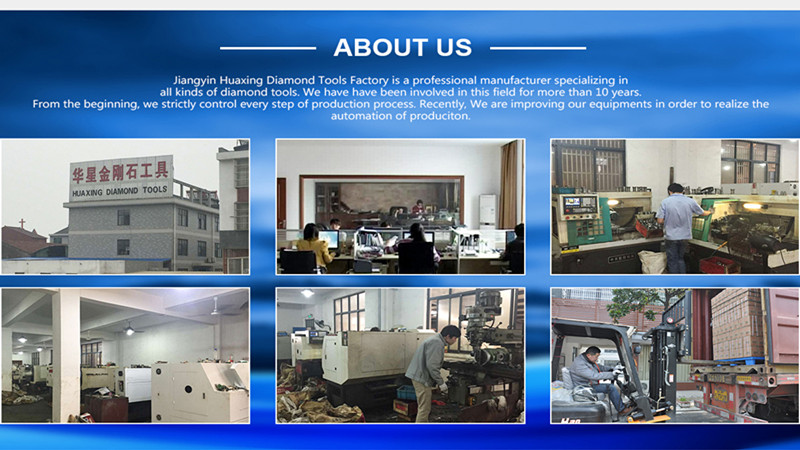 ABOUT US

Jiangyin Huaxing Diamond Tools Factory is a professional manufacturer specializing in all kinds of diamond tools. We have have been involved in this field for more than 10 years. From the beginning, we strictly control every step of production process. Recently, We are improving our equipments in order to realize the automation of produciton.

华星金刚石工具
HUAXING DIAMOND TOOLS